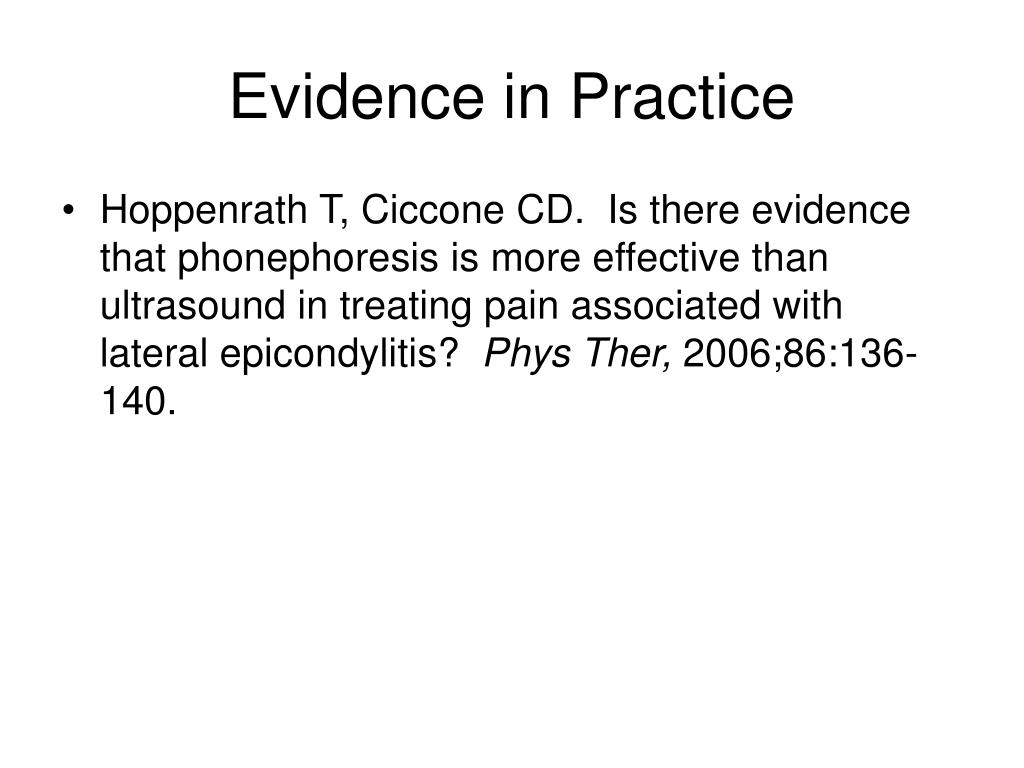 Evidence in Practice

• Hoppenrath T, Ciccone CD. Is there evidence that phonephoresis is more effective than ultrasound in treating pain associated with lateral epicondylitis? Phys Ther, 2006;86:136-140.